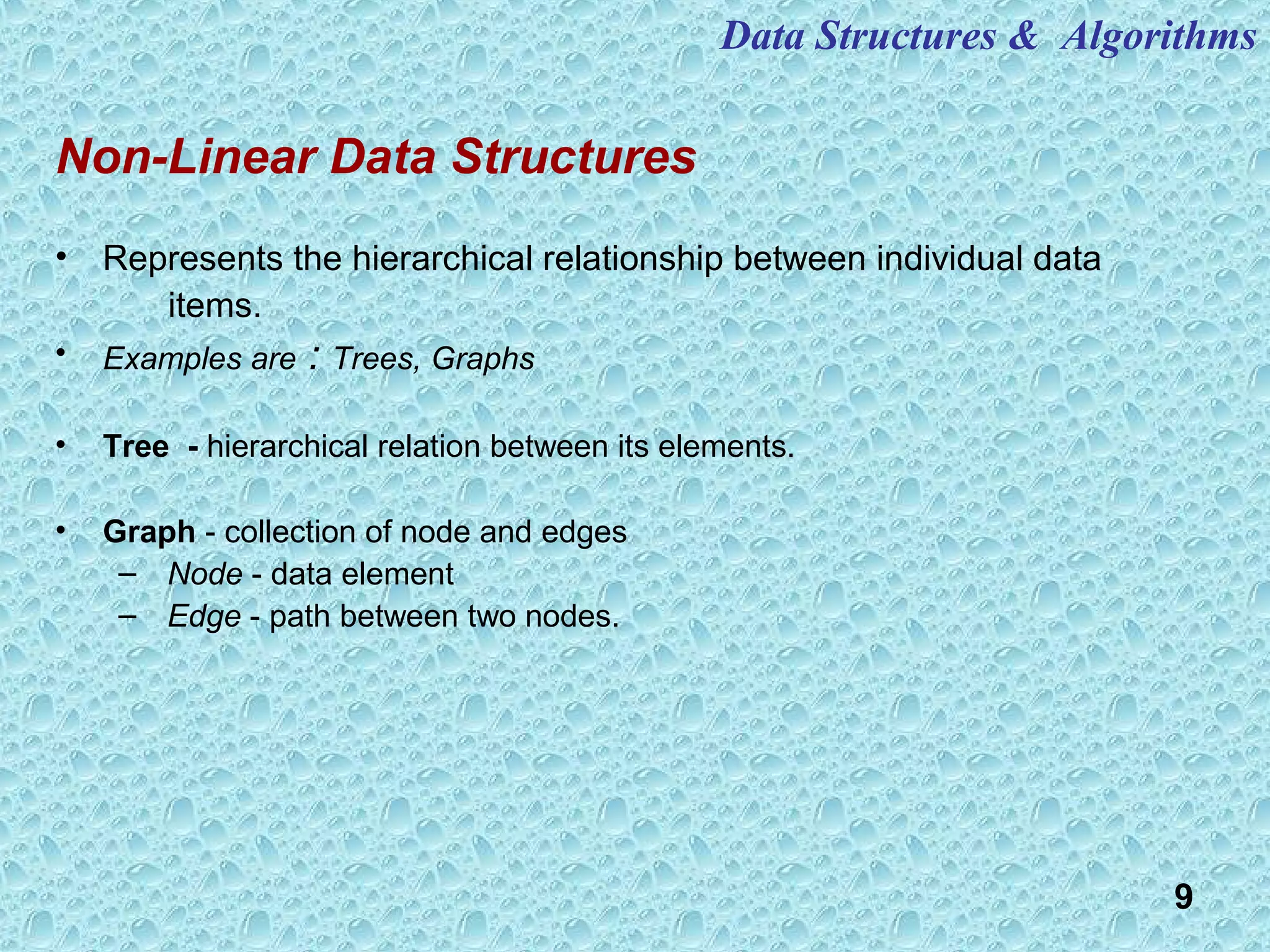 Data Structures & Algorithms

Non-Linear Data Structures

• Represents the hierarchical relationship between individual data items.

• Examples are : Trees, Graphs

• Tree - hierarchical relation between its elements.

• Graph - collection of node and edges
– Node - data element
– Edge - path between two nodes.

9